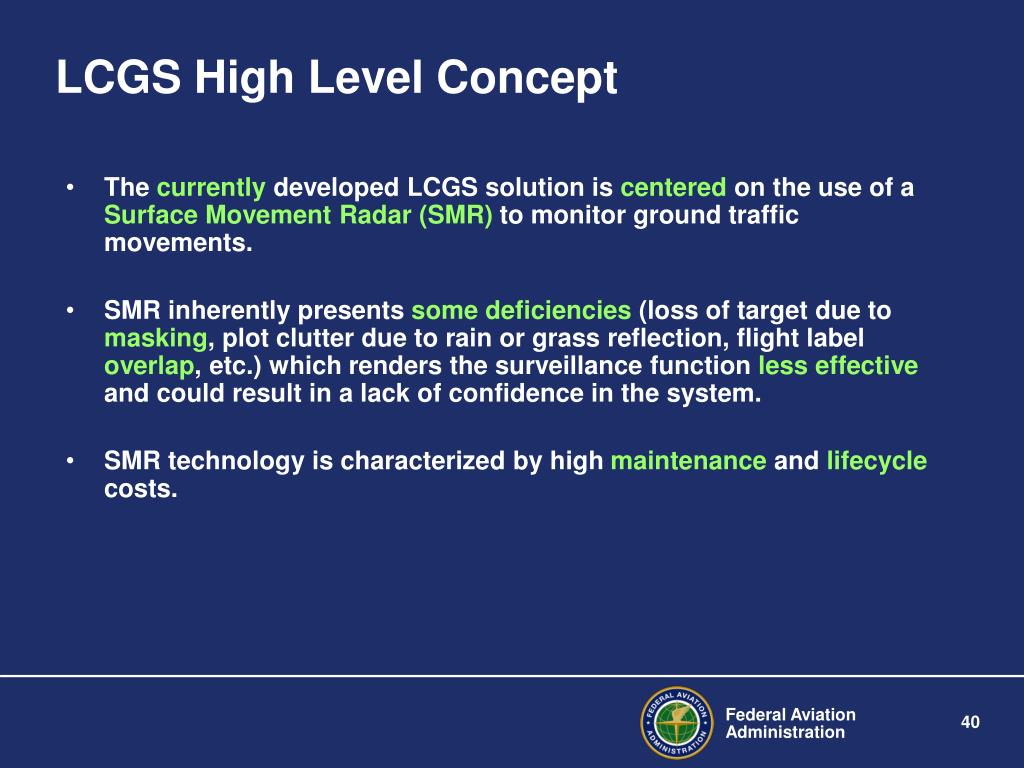 LCGS High Level Concept

• The currently developed LCGS solution is centered on the use of a Surface Movement Radar (SMR) to monitor ground traffic movements.

• SMR inherently presents some deficiencies (loss of target due to masking, plot clutter due to rain or grass reflection, flight label overlap, etc.) which renders the surveillance function less effective and could result in a lack of confidence in the system.

• SMR technology is characterized by high maintenance and lifecycle costs.

FEDERAL AVIATION ADMINISTRATION

Federal Aviation Administration

40